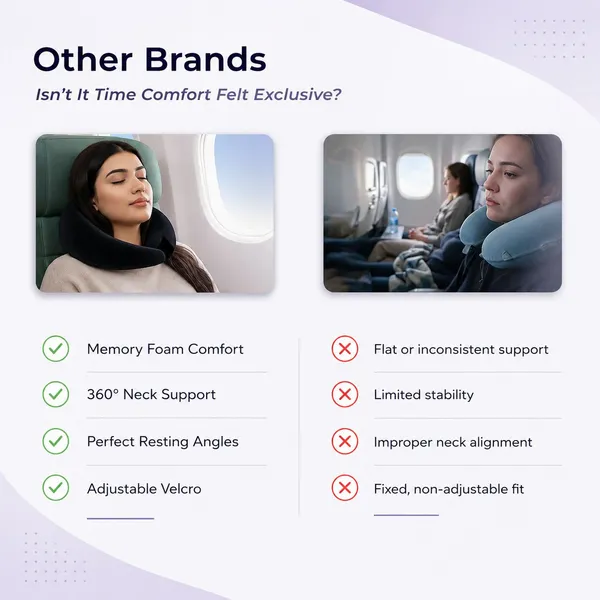 Other Brands

Isn't It Time Comfort Felt Exclusive?

Memory Foam Comfort

360° Neck Support

Perfect Resting Angles

Adjustable Velcro

Flat or inconsistent support

Limited stability

Improper neck alignment

Fixed, non-adjustable fit